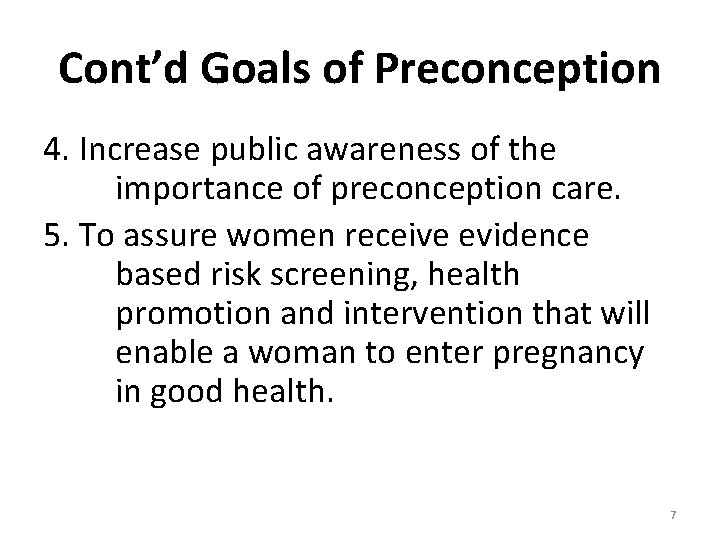 Cont’d Goals of Preconception

4. Increase public awareness of the importance of preconception care.

5. To assure women receive evidence based risk screening, health promotion and intervention that will enable a woman to enter pregnancy in good health.

7